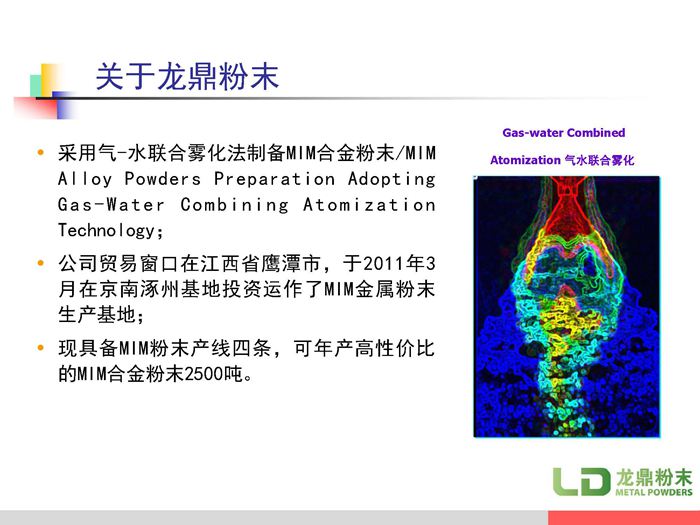 关于龙鼎粉末

• 采用气-水联合雾化法制备MIM合金粉末/MIM Alloy Powders Preparation Adopting Gas-Water Combining Atomization Technology;

• 公司贸易窗口在江西省鹰潭市，于2011年3月在京南涿州基地投资运作了MIM金属粉末生产基地;

• 现具备MIM粉末产线四条，可年产高性价比的MIM合金粉末2500吨。

Gas-water Combined Atomization 气水联合雾化

LD 龙鼎粉末 METAL POWDERS